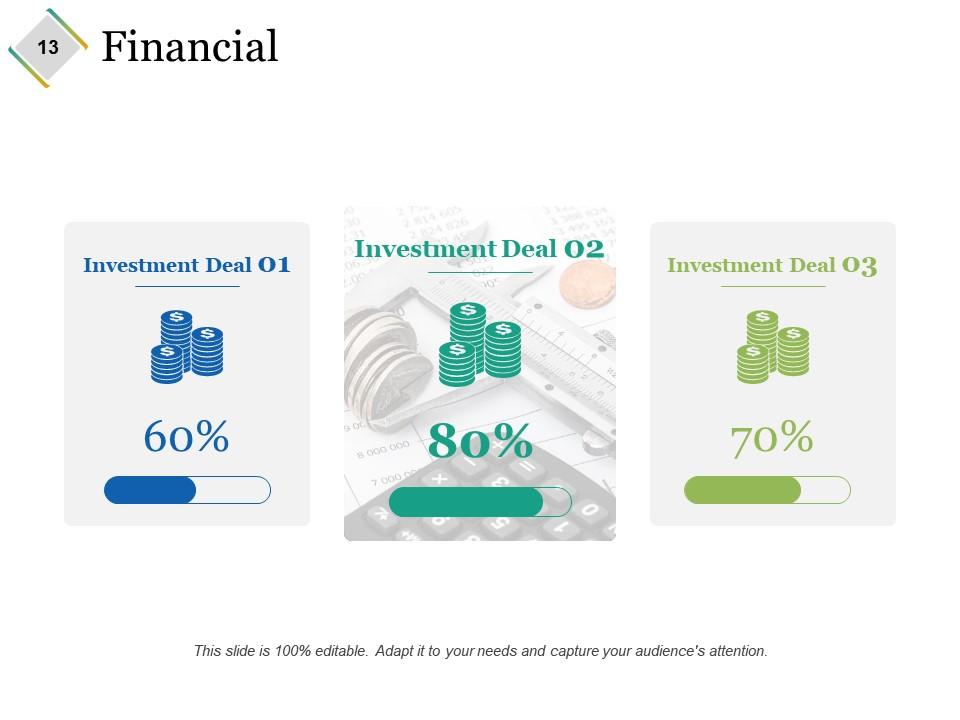 13

Financial

Investment Deal 01

60%

Investment Deal 02

80%

Investment Deal 03

70%

This slide is 100% editable. Adapt it to your needs and capture your audience's attention.